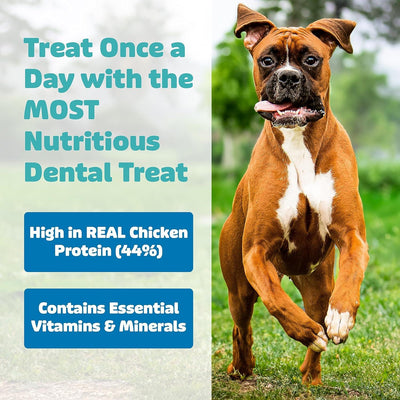 Treat Once a Day with the MOST Nutritious Dental Treat

High in REAL Chicken Protein (44%)

Contains Essential Vitamins & Minerals